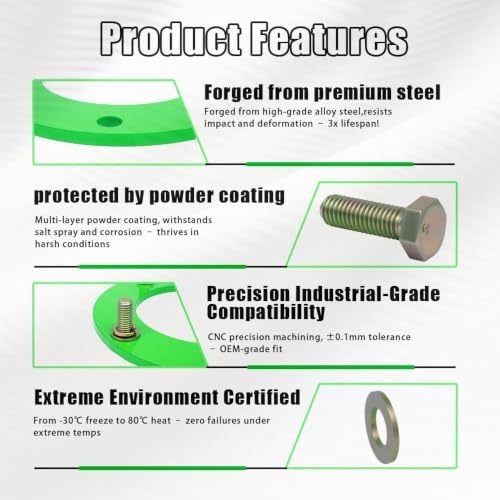 Product Features

Forged from premium steel

Forged from high-grade alloy steel,resists impact and deformation – 3x lifespan!

protected by powder coating

Multi-layer powder coating, withstands salt spray and corrosion – thrives in harsh conditions

Precision Industrial-Grade Compatibility

CNC precision machining, ±0.1mm tolerance – OEM-grade fit

Extreme Environment Certified

From -30℃ freeze to 80℃ heat – zero failures under extreme temps